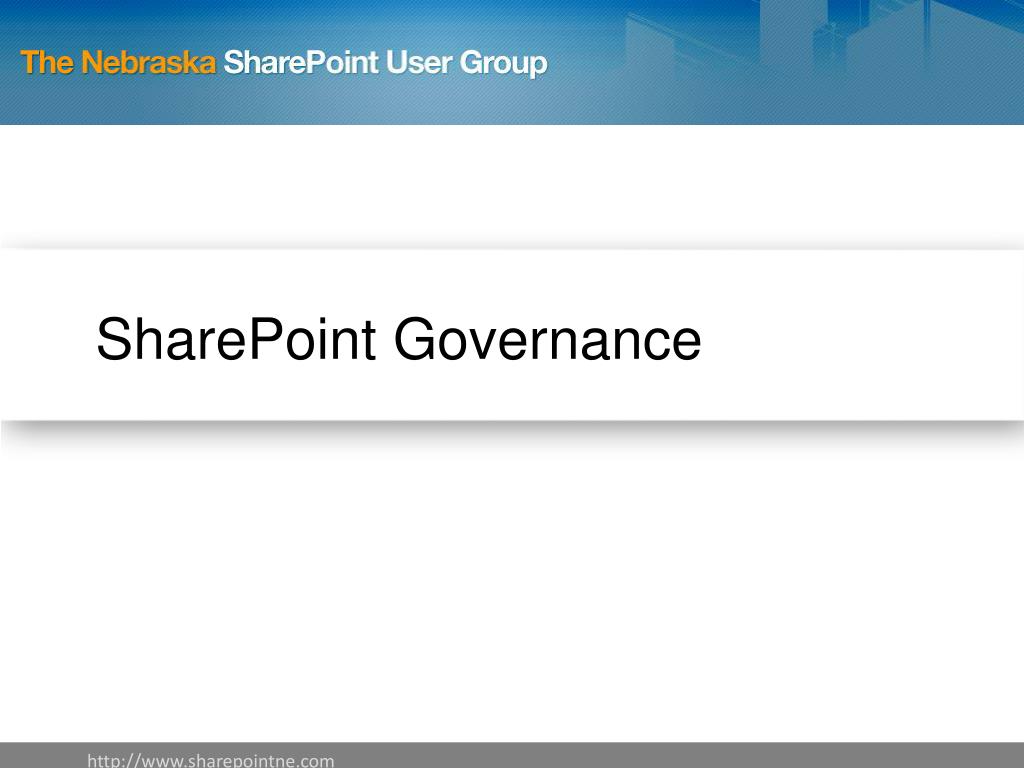 The Nebraska SharePoint User Group

SharePoint Governance

http://www.sharepointne.com